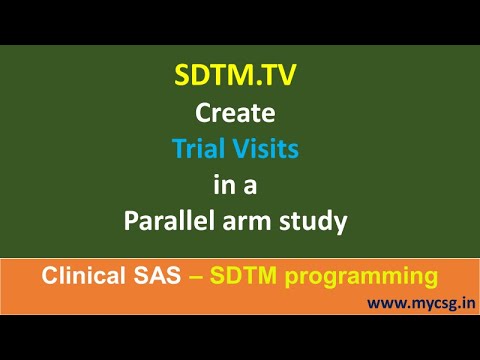 SDTM.TV
Create
Trial Visits
in a
Parallel arm study

Clinical SAS – SDTM programming
www.mycsg.in